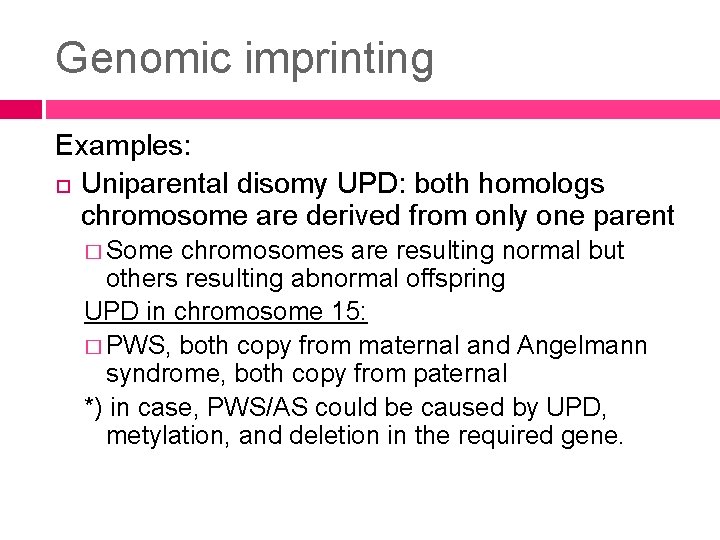 Genomic imprinting

Examples:

Uniparental disomy UPD: both homologs chromosome are derived from only one parent

Some chromosomes are resulting normal but others resulting abnormal offspring

UPD in chromosome 15:

PWS, both copy from maternal and Angelmann syndrome, both copy from paternal

*) in case, PWS/AS could be caused by UPD, metylation, and deletion in the required gene.